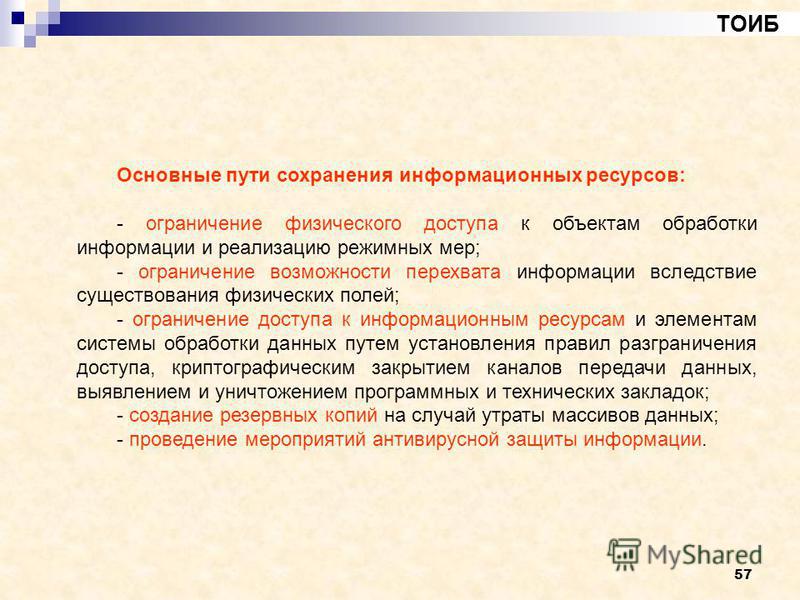 ТОИБ

Основные пути сохранения информационных ресурсов:

- ограничение физического доступа к объектам обработки информации и реализацию режимных мер;
- ограничение возможности перехвата информации вследствие существования физических полей;
- ограничение доступа к информационным ресурсам и элементам системы обработки данных путем установления правил разграничения доступа, криптографическим закрытием каналов передачи данных, выявлением и уничтожением программных и технических закладок;
- создание резервных копий на случай утраты массивов данных;
- проведение мероприятий антивирусной защиты информации.

MyShared

57